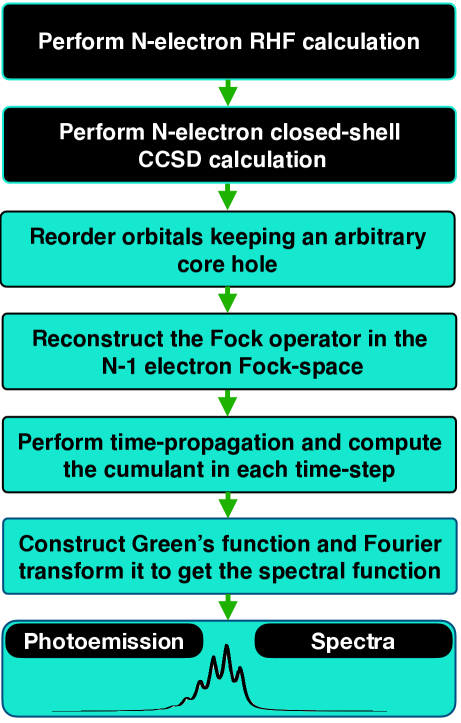 Perform N-electron RHF calculation

Perform N-electron closed-shell CCSD calculation

Reorder orbitals keeping an arbitrary core hole

Reconstruct the Fock operator in the N-1 electron Fock-space

Perform time-propagation and compute the cumulant in each time-step

Construct Green's function and Fourier transform it to get the spectral function

Photoemission

Spectra